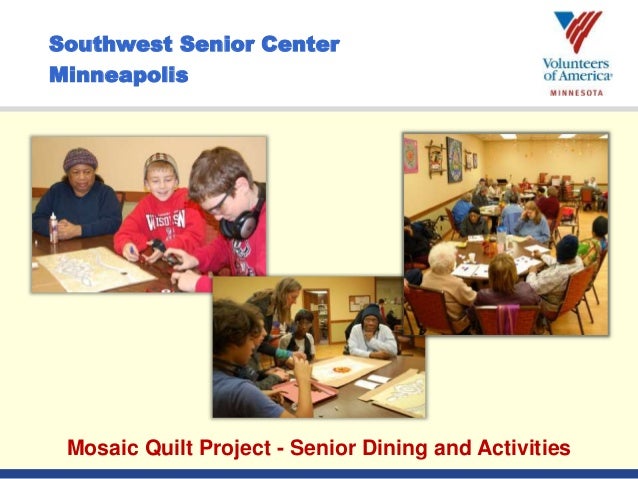 Southwest Senior Center
Minneapolis

Volunteers of America
MINNESOTA

WISCONSIN

Mosaic Quilt Project - Senior Dining and Activities